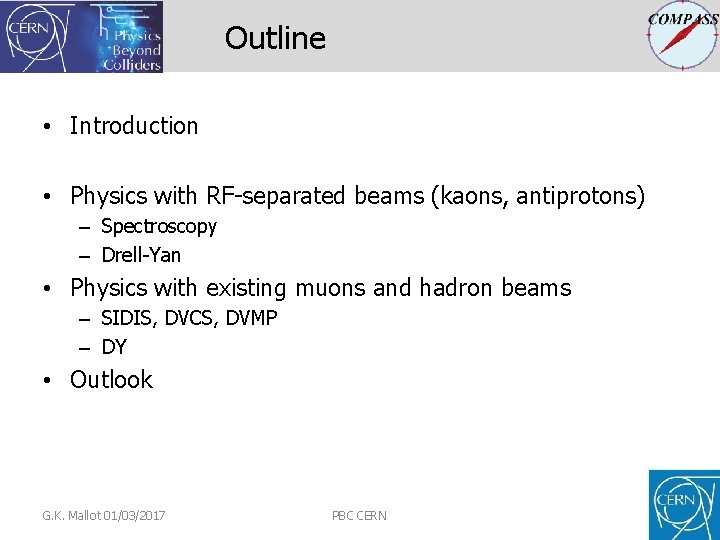 CERN

Physics Beyond Colliders

Outline

COMPASS

• Introduction

• Physics with RF-separated beams (kaons, antiprotons)
– Spectroscopy
– Drell-Yan

• Physics with existing muons and hadron beams
– SIDIS, DVCS, DVMP
– DY

• Outlook

G.K. Mallot 01/03/2017

PBC CERN

CERN